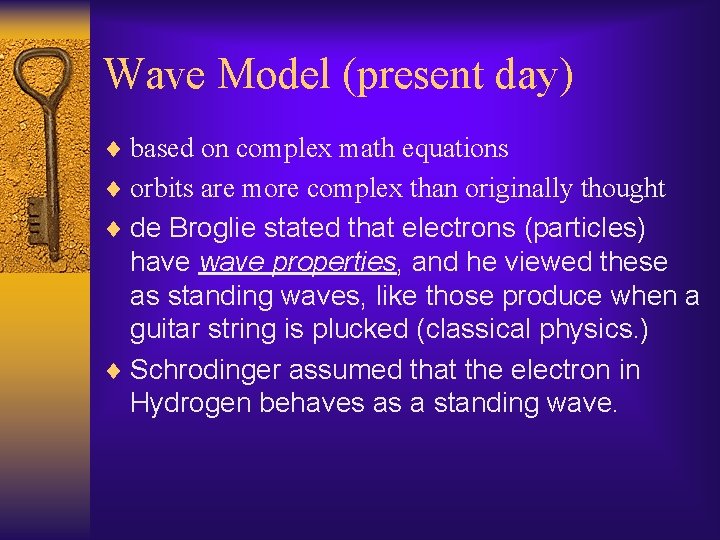 Wave Model (present day)

♦ based on complex math equations

♦ orbits are more complex than originally thought

♦ de Broglie stated that electrons (particles) have wave properties, and he viewed these as standing waves, like those produce when a guitar string is plucked (classical physics.)

♦ Schrodinger assumed that the electron in Hydrogen behaves as a standing wave.